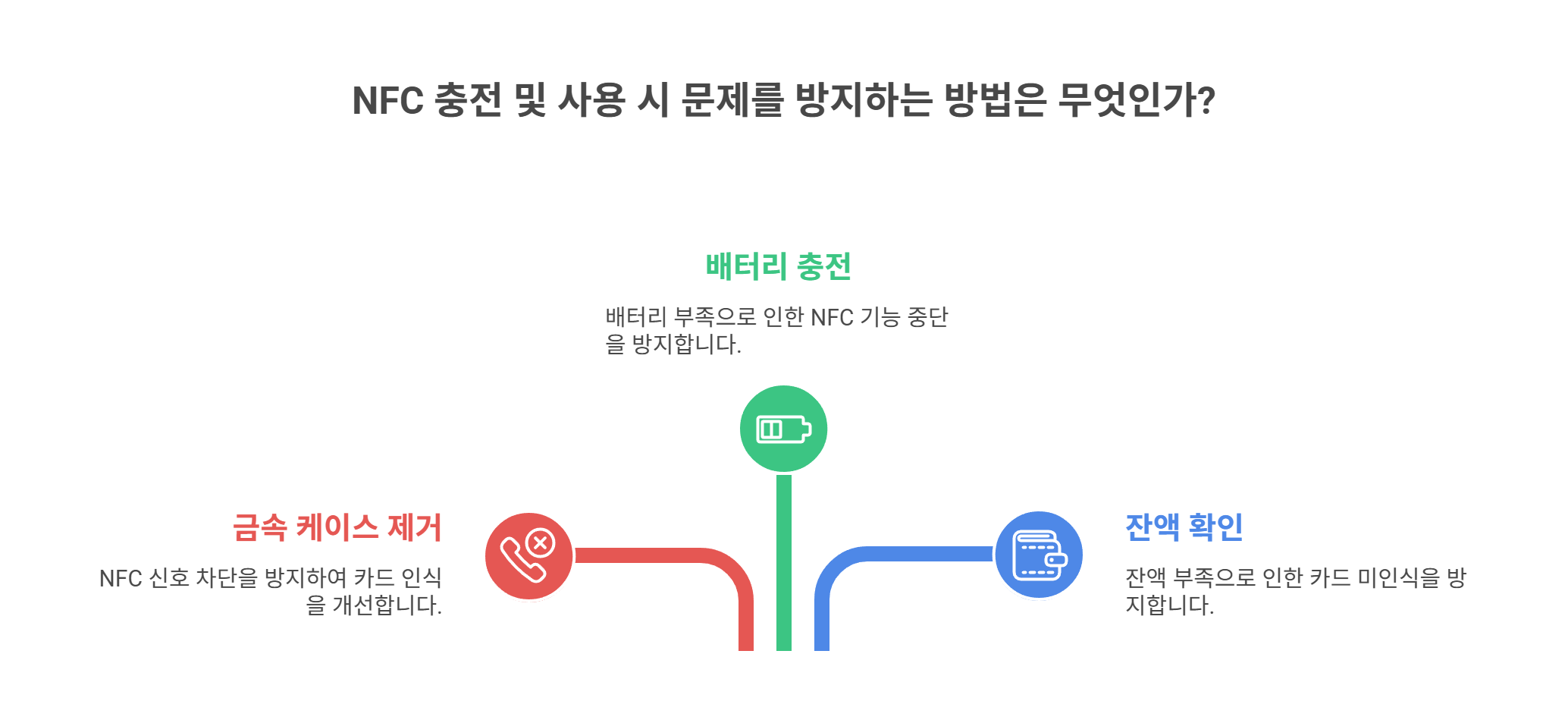 NFC 충전 및 사용 시 문제를 방지하는 방법은 무엇인가?

배터리 충전

배터리 부족으로 인한 NFC 기능 중단을 방지합니다.

금속 케이스 제거

NFC 신호 차단을 방지하여 카드 인식을 개선합니다.

잔액 확인

잔액 부족으로 인한 카드 미인식을 방지합니다.